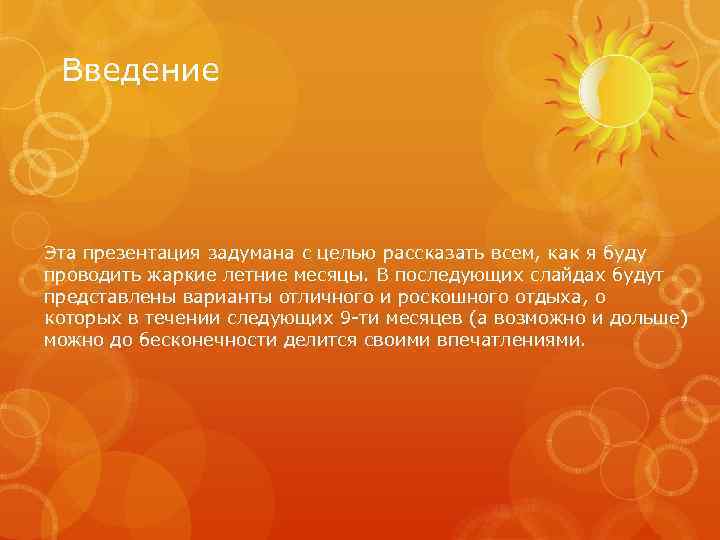 Введение

Эта презентация задумана с целью рассказать всем, как я буду проводить жаркие летние месяцы. В последующих слайдах будут представлены варианты отличного и роскошного отдыха, о которых в течении следующих 9-ти месяцев (а возможно и дольше) можно до бесконечности делится своими впечатлениями.